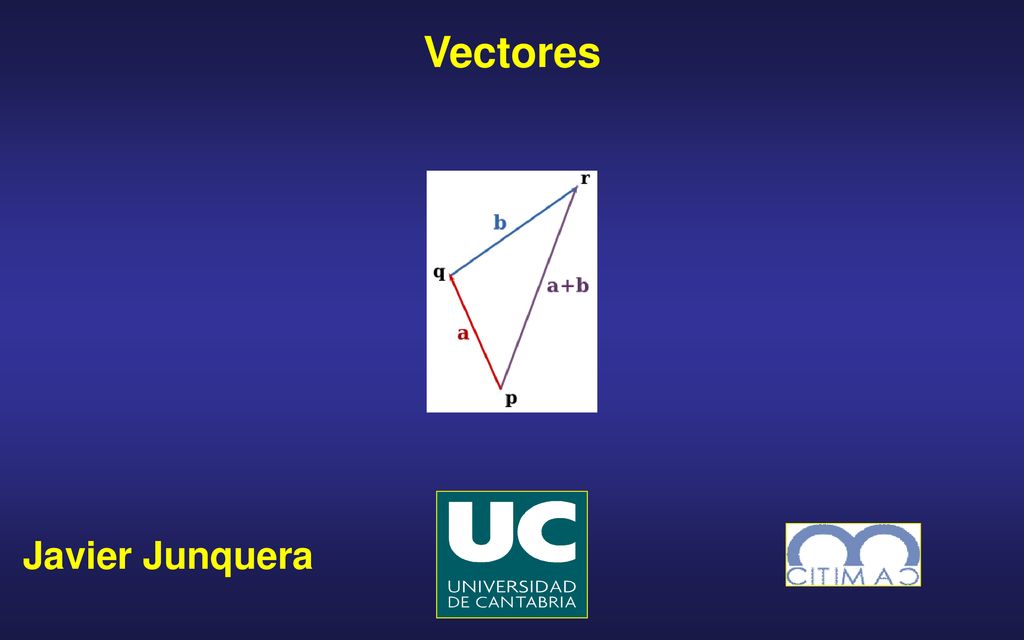 Vectores

r

b

q

a+b

a

p

Javier Junquera

UC
UNIVERSIDAD DE CANTABRIA

CITIMAC